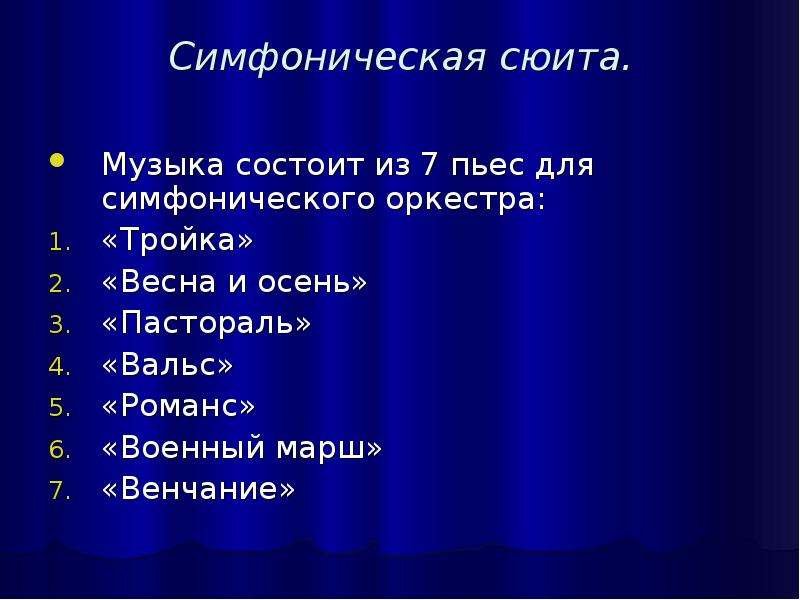 Симфоническая сюита.

• Музыка состоит из 7 пьес для симфонического оркестра:

1. «Тройка»
2. «Весна и осень»
3. «Пастораль»
4. «Вальс»
5. «Романс»
6. «Военный марш»
7. «Венчание»